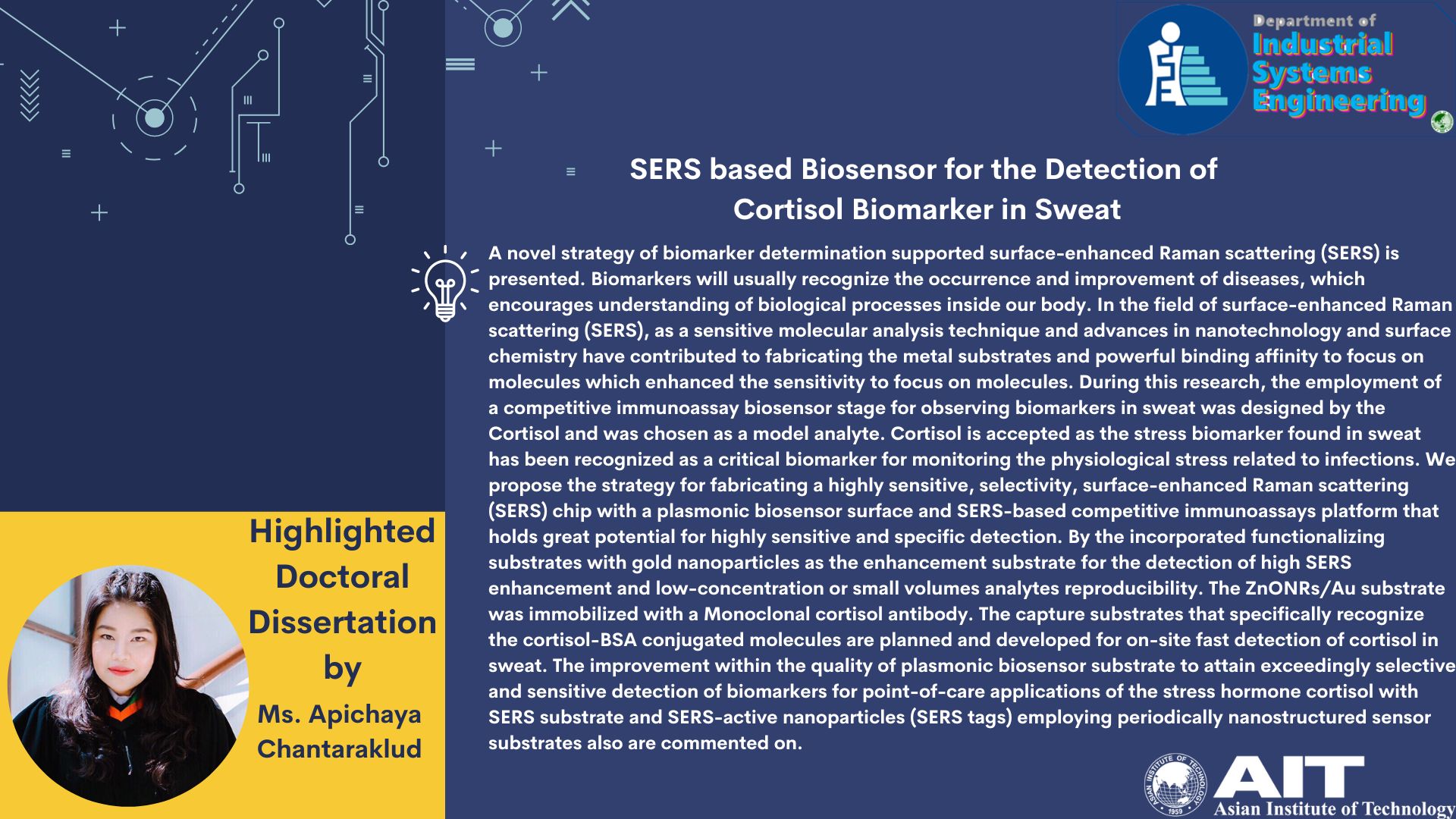 Department of
Industrial Systems Engineering

SERS based Biosensor for the Detection of Cortisol Biomarker in Sweat

A novel strategy of biomarker determination supported surface-enhanced Raman scattering (SERS) is presented. Biomarkers will usually recognize the occurrence and improvement of diseases, which encourages understanding of biological processes inside our body. In the field of surface-enhanced Raman scattering (SERS), as a sensitive molecular analysis technique and advances in nanotechnology and surface chemistry have contributed to fabricating the metal substrates and powerful binding affinity to focus on molecules which enhanced the sensitivity to focus on molecules. During this research, the employment of a competitive immunoassay biosensor stage for observing biomarkers in sweat was designed by the Cortisol and was chosen as a model analyte. Cortisol is accepted as the stress biomarker found in sweat has been recognized as a critical biomarker for monitoring the physiological stress related to infections. We propose the strategy for fabricating a highly sensitive, selectivity, surface-enhanced Raman scattering (SERS) chip with a plasmonic biosensor surface and SERS-based competitive immunoassays platform that holds great potential for highly sensitive and specific detection. By the incorporated functionalizing substrates with gold nanoparticles as the enhancement substrate for the detection of high SERS enhancement and low-concentration or small volumes analytes reproducibility. The ZnONRs/Au substrate was immobilized with a Monoclonal cortisol antibody. The capture substrates that specifically recognize the cortisol-BSA conjugated molecules are planned and developed for on-site fast detection of cortisol in sweat. The improvement within the quality of plasmonic biosensor substrate to attain exceedingly selective and sensitive detection of biomarkers for point-of-care applications of the stress hormone cortisol with SERS substrate and SERS-active nanoparticles (SERS tags) employing periodically nanostructured sensor substrates also are commented on.

Highlighted Doctoral Dissertation by

Ms. Apichaya Chantaraklud

ASIAN INSTITUTE OF TECHNOLOGY 1959
AIT
Asian Institute of Technology